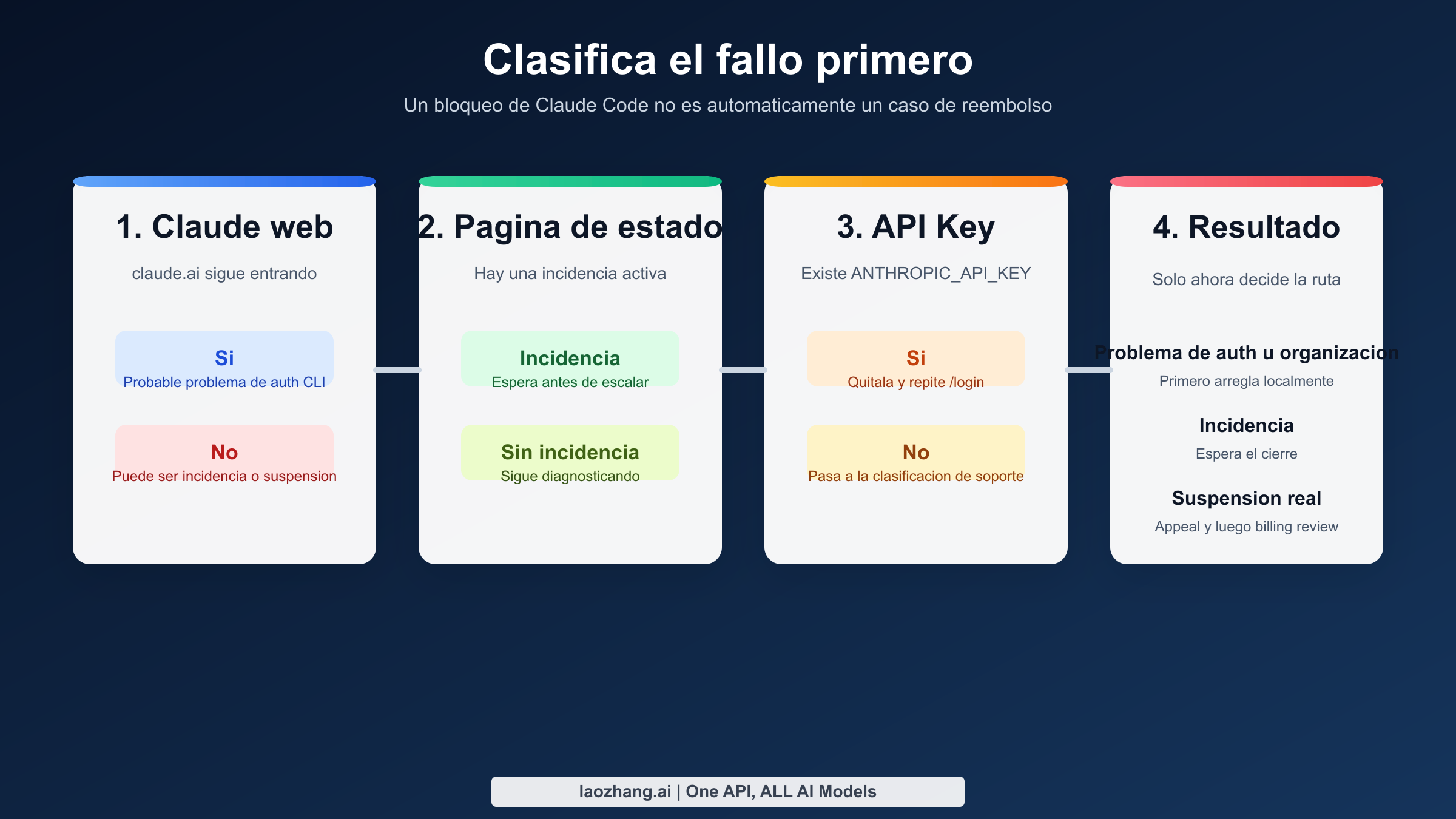 Clasifica el fallo primero

Un bloqueo de Claude Code no es automaticamente un caso de reembolso

1. Claude web

claude.ai sigue entrando

Si
Probable problema de auth CLI

No
Puede ser incidencia o suspension

2. Pagina de estado

Hay una incidencia activa

Incidencia
Espera antes de escalar

Sin incidencia
Sigue diagnosticando

3. API Key

Existe ANTHROPIC_API_KEY

Si
Quitala y repite /login

No
Pasa a la clasificacion de soporte

4. Resultado

Solo ahora decide la ruta

Problema de auth u organizacion
Primero arregla localmente

Incidencia
Espera el cierre

Suspension real
Appeal y luego billing review

laozhang.ai | One API, ALL AI Models